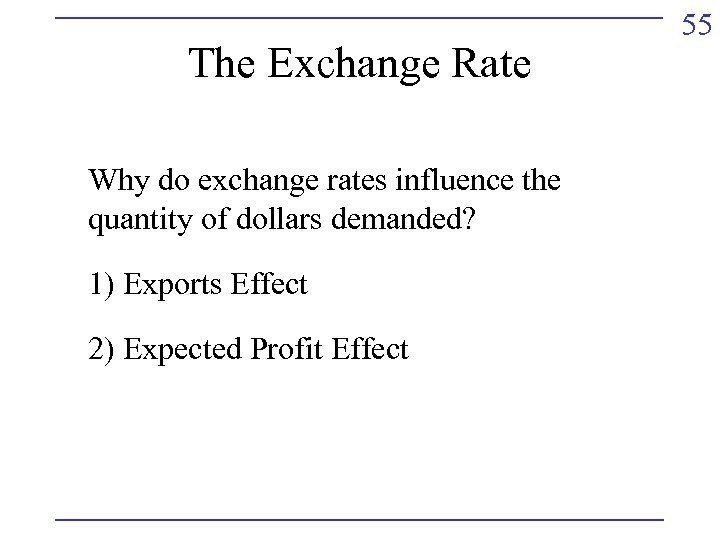 55

The Exchange Rate

Why do exchange rates influence the quantity of dollars demanded?

1) Exports Effect

2) Expected Profit Effect